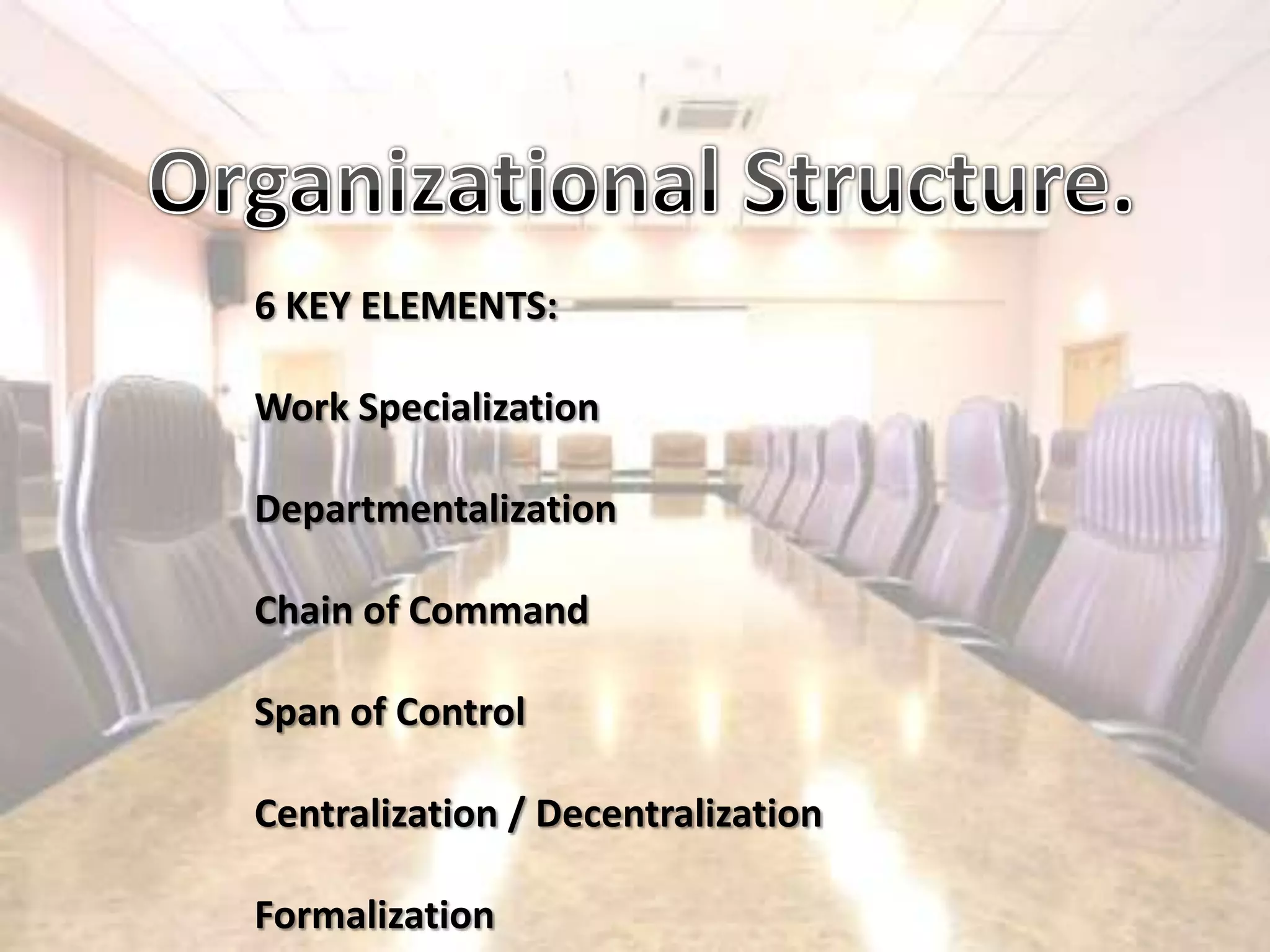 Organizational Structure.

6 KEY ELEMENTS:

Work Specialization

Departmentalization

Chain of Command

Span of Control

Centralization / Decentralization

Formalization